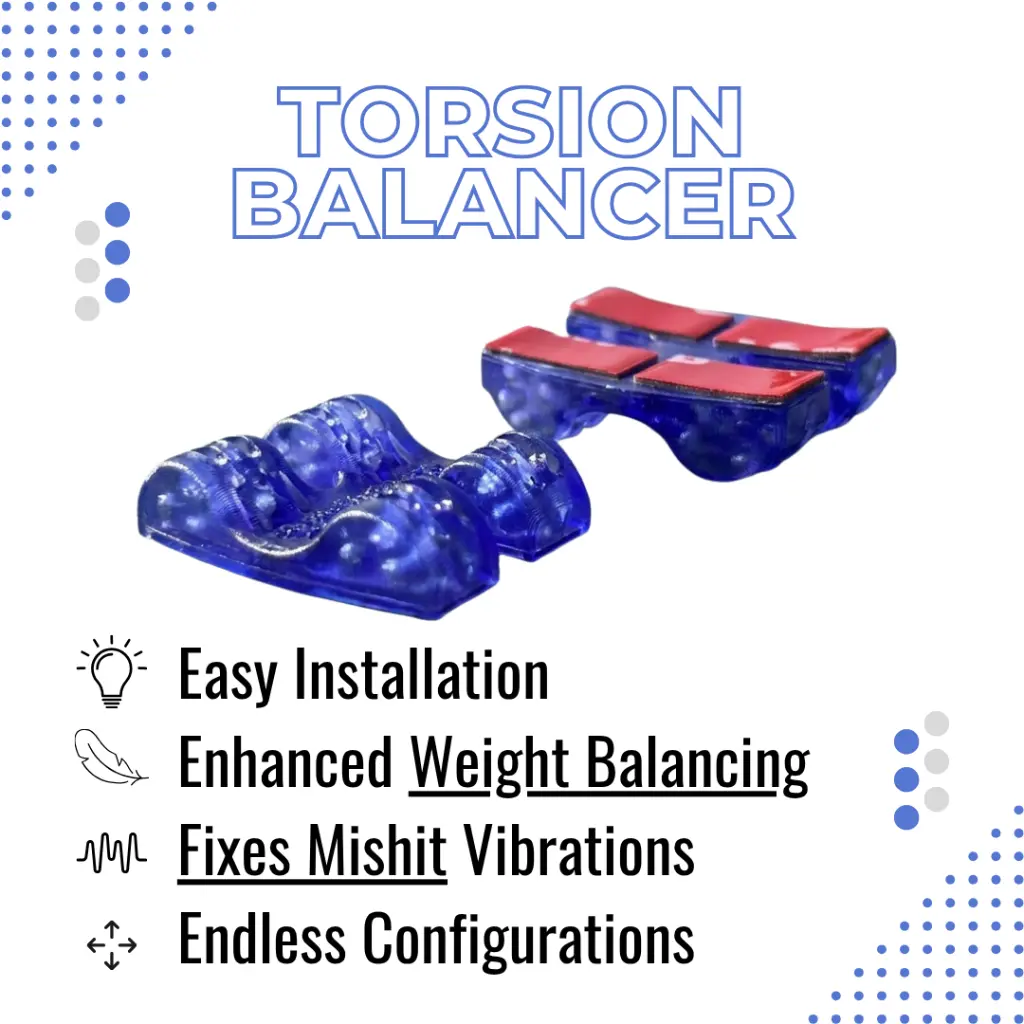 TORSION BALANCER

Easy Installation

Enhanced Weight Balancing

Fixes Mishit Vibrations

Endless Configurations